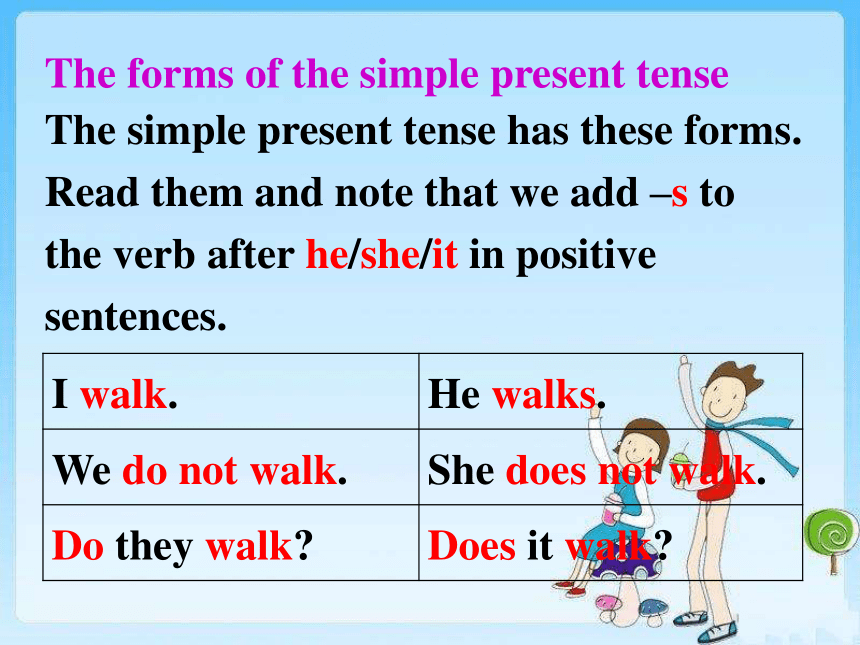 The forms of the simple present tense

The simple present tense has these forms. Read them and note that we add –s to the verb after he/she/it in positive sentences.

| I walk. | He walks. |
|---|---|
| We do not walk. | She does not walk. |
| Do they walk? | Does it walk? |